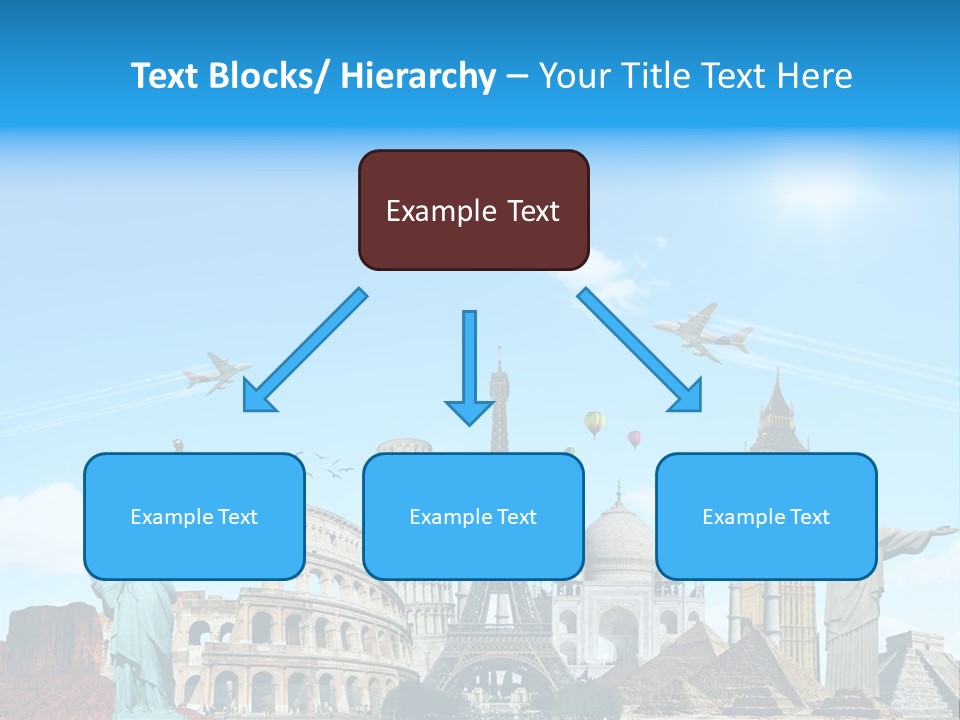 Text Blocks/ Hierarchy – Your Title Text Here

Example Text

Example Text

Example Text

Example Text